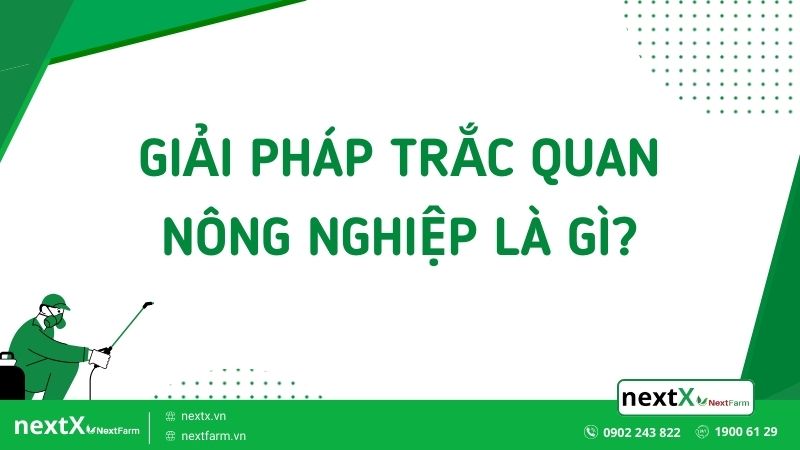 GIẢI PHÁP TRẮC QUAN NÔNG NGHIỆP LÀ GÌ?

nextX NextFarm

nextX NextFarm

nextx.vn

nextfarm.vn

0902 243 822

1900 61 29